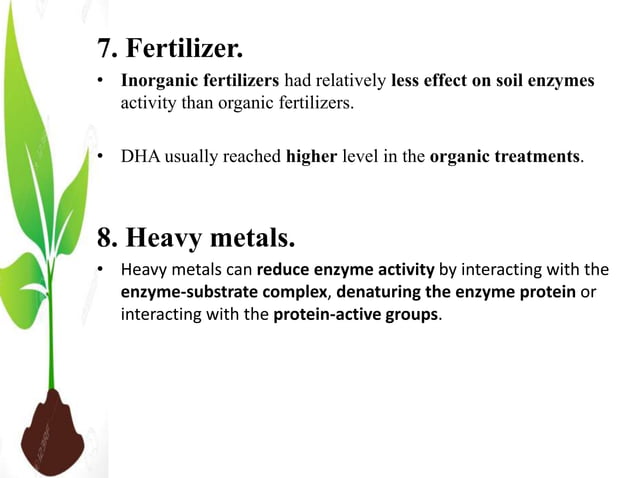 7. Fertilizer.

• Inorganic fertilizers had relatively less effect on soil enzymes activity than organic fertilizers.

• DHA usually reached higher level in the organic treatments.

8. Heavy metals.

• Heavy metals can reduce enzyme activity by interacting with the enzyme-substrate complex, denaturing the enzyme protein or interacting with the protein-active groups.